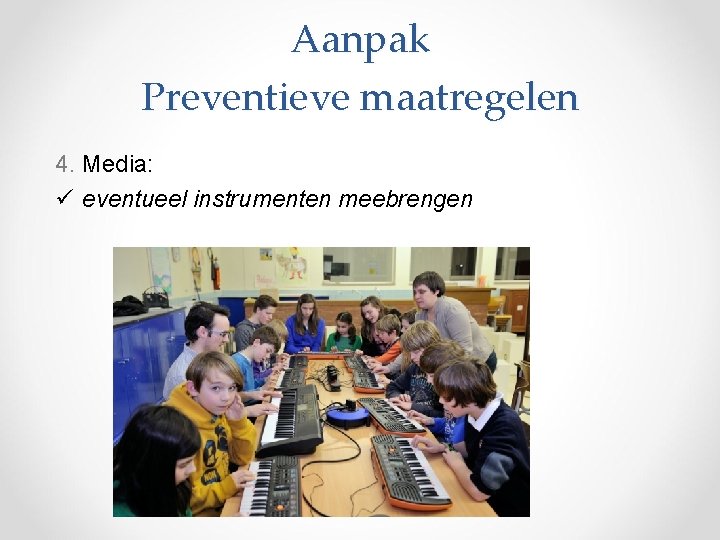 Aanpak
Preventieve maatregelen

4. Media:
✓ eventueel instrumenten meebrengen